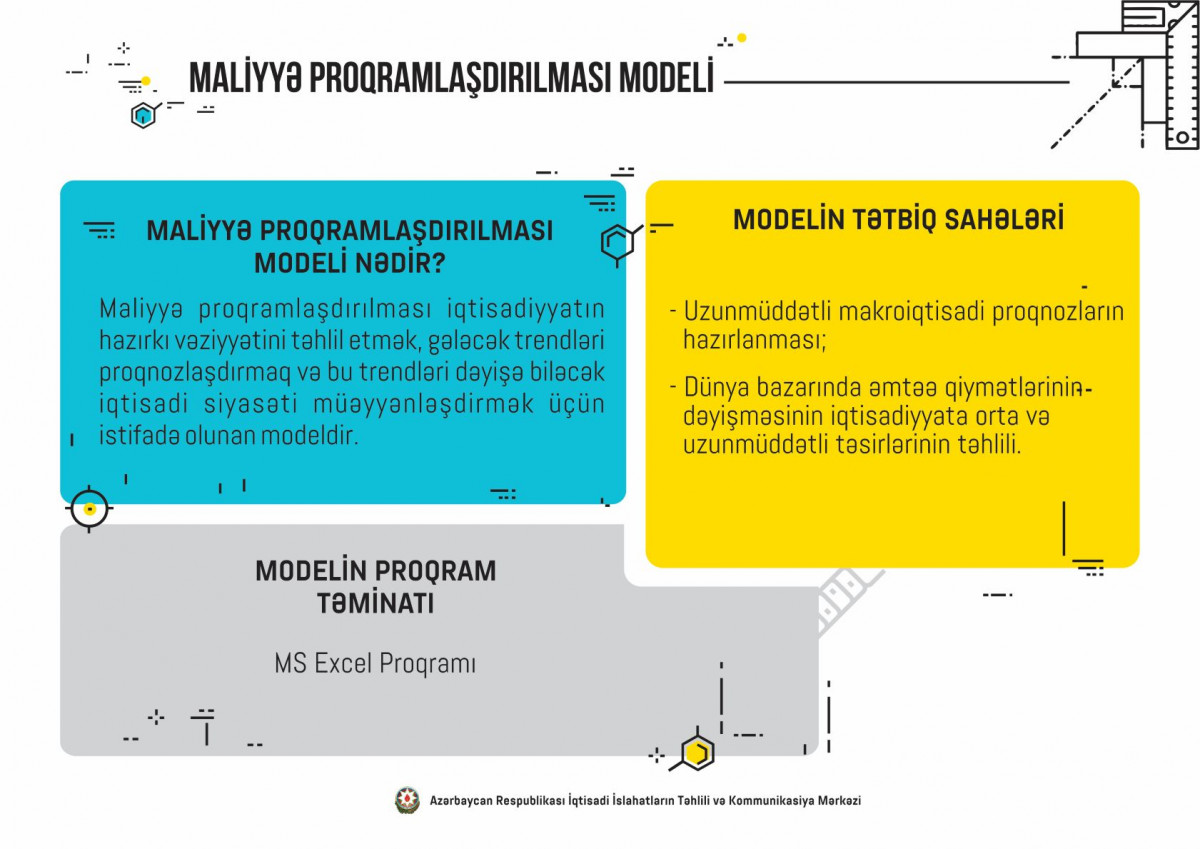 MALİYYƏ PROQRAMLAŞDIRILMASI MODELİ

MALİYYƏ PROQRAMLAŞDIRILMASI MODELİ NƏDİR?

Maliyyə proqramlaşdırılması iqtisadiyyatın hazırkı vəziyyətini təhlil etmək, gələcək trendləri proqnozlaşdırmaq və bu trendləri dəyişə biləcək iqtisadi siyasəti müəyyənləşdirmək üçün istifadə olunan modeldir.

MODELİN TƏTBİQ SAHƏLƏRİ

- Uzunmüddətli makroiqtisadi proqnozların hazırlanması;

- Dünya bazarında əmtəə qiymətlərinin dəyişməsinin iqtisadiyyata orta və uzunmüddətli təsirlərinin təhlili.

MODELİN PROQRAM TƏMİNATI

MS Excel Proqramı

Azərbaycan Respublikası İqtisadi İslahatların Təhlili və Kommunikasiya Mərkəzi